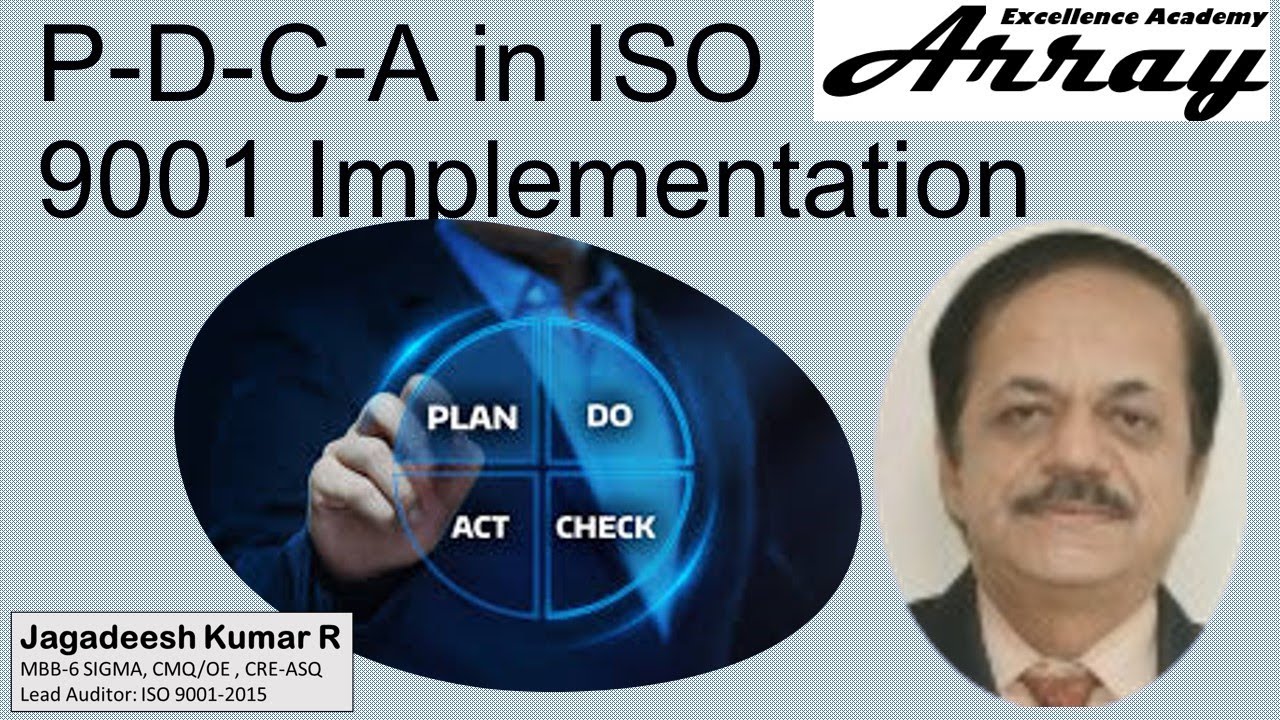 P-D-C-A in ISO 9001 Implementation

Excellence Academy
Array

PLAN
DO
ACT
CHECK

Jagadeesh Kumar R
MBB-6 SIGMA, CMQ/OE , CRE-ASQ
Lead Auditor: ISO 9001-2015